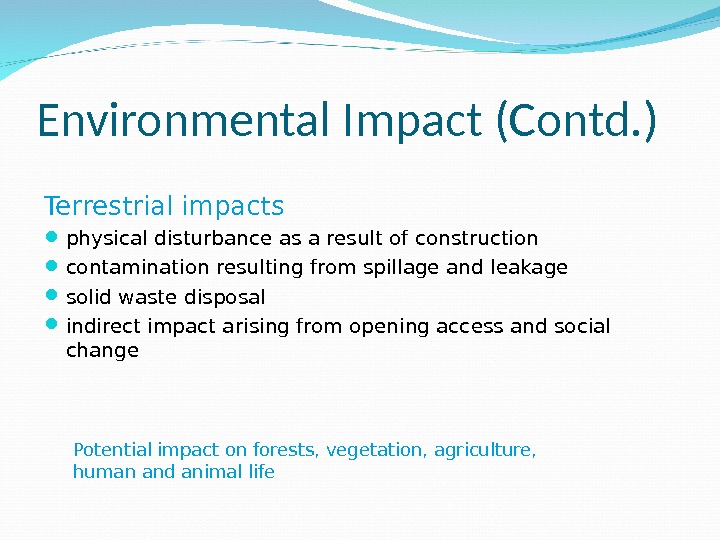 Environmental Impact (Contd.)

Terrestrial impacts

- physical disturbance as a result of construction
- contamination resulting from spillage and leakage
- solid waste disposal
- indirect impact arising from opening access and social change

Potential impact on forests, vegetation, agriculture, human and animal life